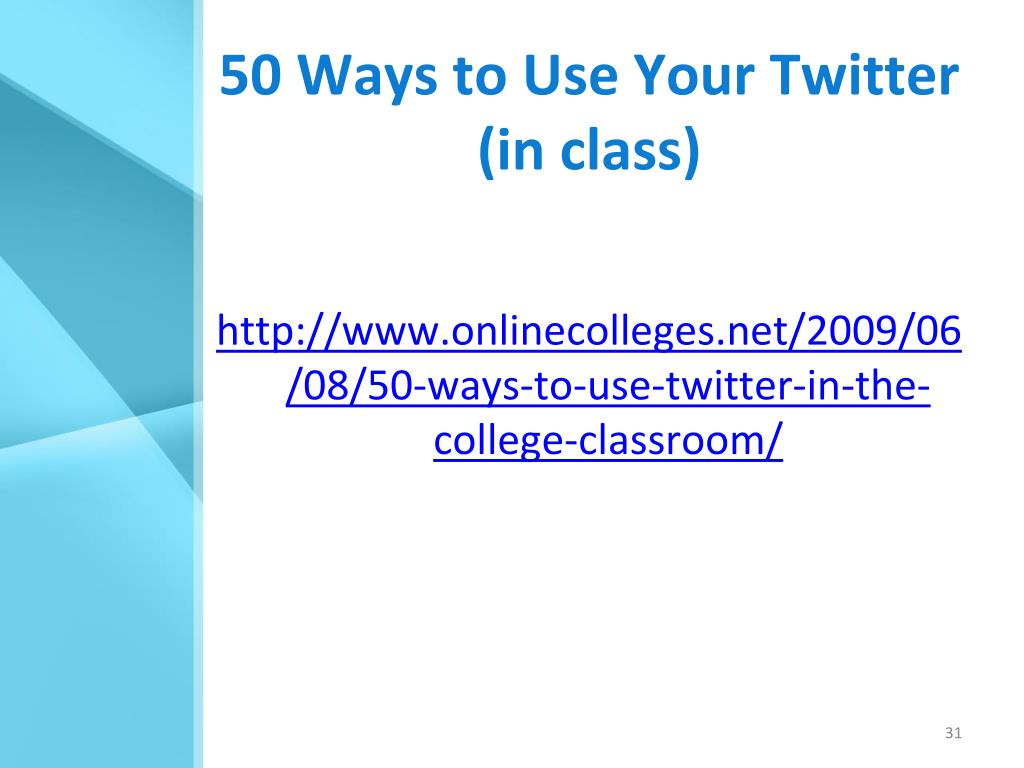 50 Ways to Use Your Twitter (in class)

http://www.onlinecolleges.net/2009/06/08/50-ways-to-use-twitter-in-the-college-classroom/

31